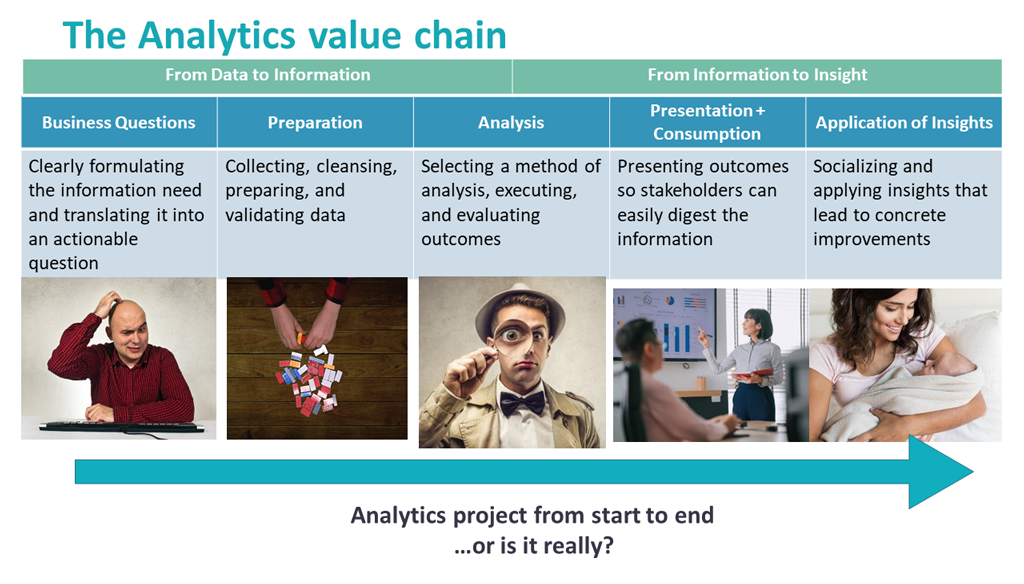 The Analytics value chain

| From Data to Information | | | From Information to Insight | |
|---|---|---|---|---|
| Business Questions | Preparation | Analysis | Presentation + Consumption | Application of Insights |
| Clearly formulating the information need and translating it into an actionable question | Collecting, cleansing, preparing, and validating data | Selecting a method of analysis, executing, and evaluating outcomes | Presenting outcomes so stakeholders can easily digest the information | Socializing and applying insights that lead to concrete improvements |

Analytics project from start to end
…or is it really?